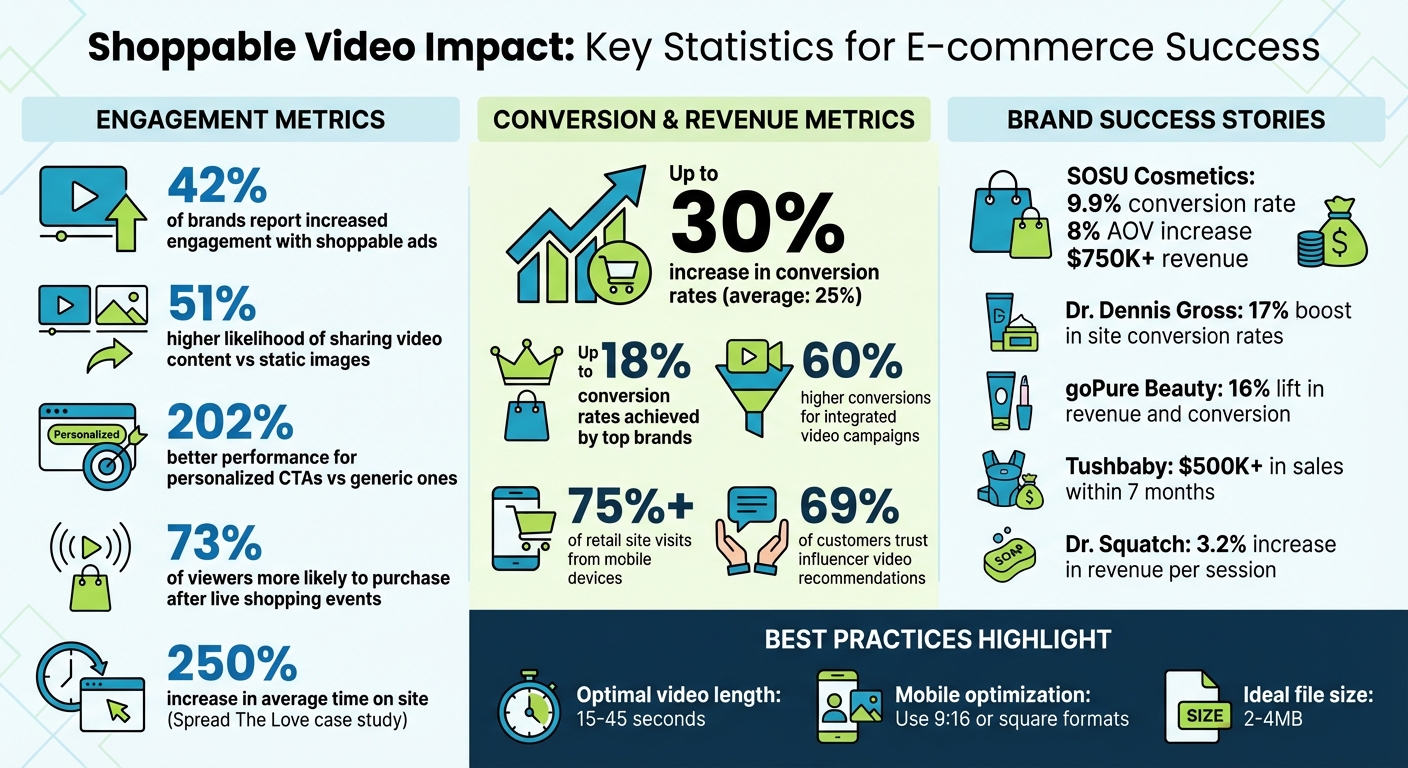 Shoppable Video Impact: Key Statistics for E-commerce Success

ENGAGEMENT METRICS

42%
of brands report increased engagement with shoppable ads

51%
higher likelihood of sharing video content vs static images

Personalized
202%
better performance for personalized CTAs vs generic ones

73%
of viewers more likely to purchase after live shopping events

250%
increase in average time on site (Spread The Love case study)

CONVERSION & REVENUE METRICS

Up to
30%
increase in conversion rates (average: 25%)

Up to 18%
conversion rates achieved by top brands

60%
higher conversions for integrated video campaigns

75%+
of retail site visits from mobile devices

69%
of customers trust influencer video recommendations

BRAND SUCCESS STORIES

SOSU Cosmetics:
9.9% conversion rate
8% AOV increase
$750K+ revenue

Dr. Dennis Gross: 17% boost in site conversion rates

goPure Beauty: 16% lift in revenue and conversion

Tushbaby: $500K+ in sales within 7 months

SOAP
Dr. Squatch: 3.2% increase in revenue per session

BEST PRACTICES HIGHLIGHT

Optimal video length:
15-45 seconds

Mobile optimization:
Use 9:16 or square formats

SIZE
Ideal file size:
2-4MB